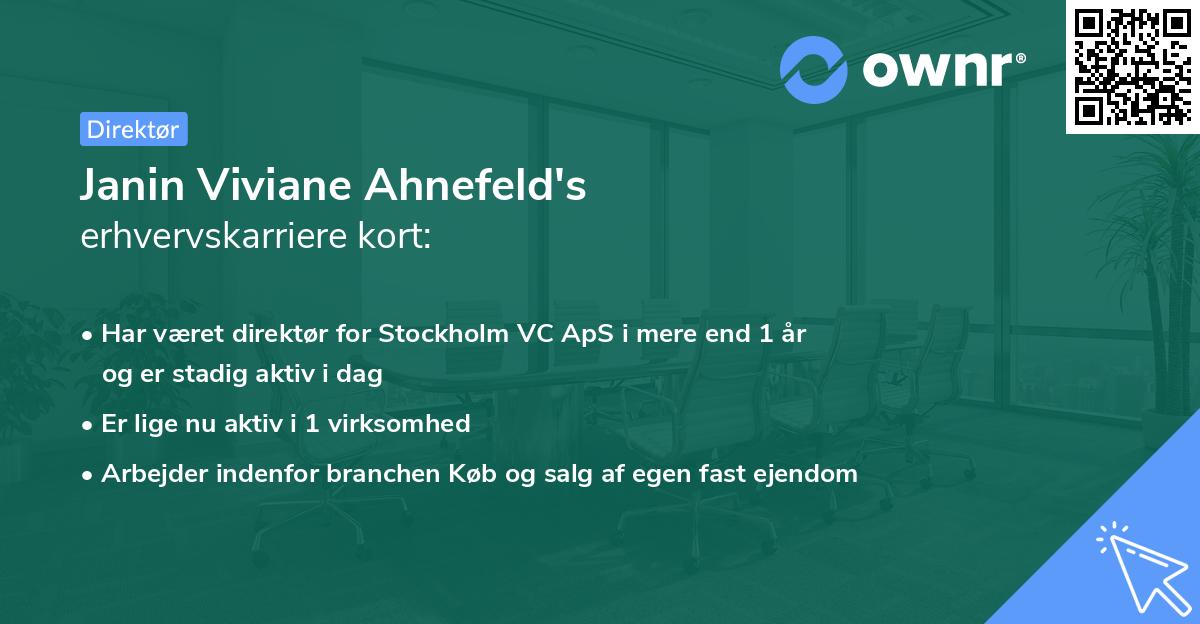 ownr®

Direktør

Janin Viviane Ahnefeld's
erhvervskarriere kort:

• Har været direktør for Stockholm VC ApS i mere end 1 år og er stadig aktiv i dag
• Er lige nu aktiv i 1 virksomhed
• Arbejder indenfor branchen Køb og salg af egen fast ejendom